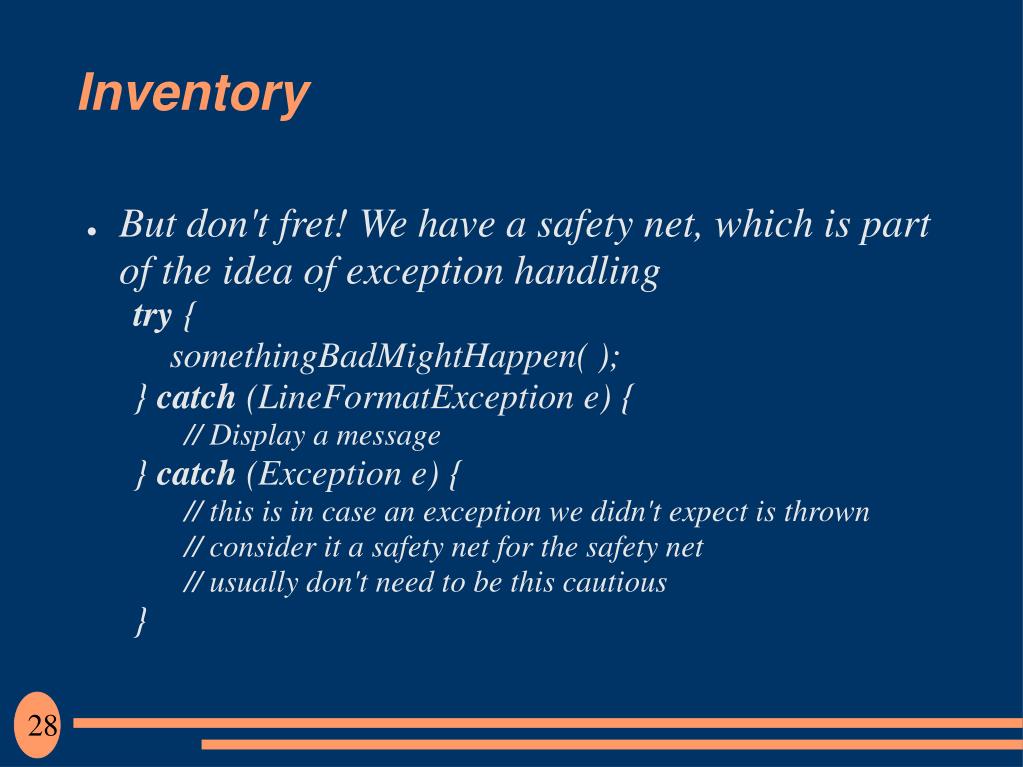 Inventory

● But don't fret! We have a safety net, which is part of the idea of exception handling

try {
somethingBadMightHappen( );
} catch (LineFormatException e) {
// Display a message
} catch (Exception e) {
// this is in case an exception we didn't expect is thrown
// consider it a safety net for the safety net
// usually don't need to be this cautious
}

28